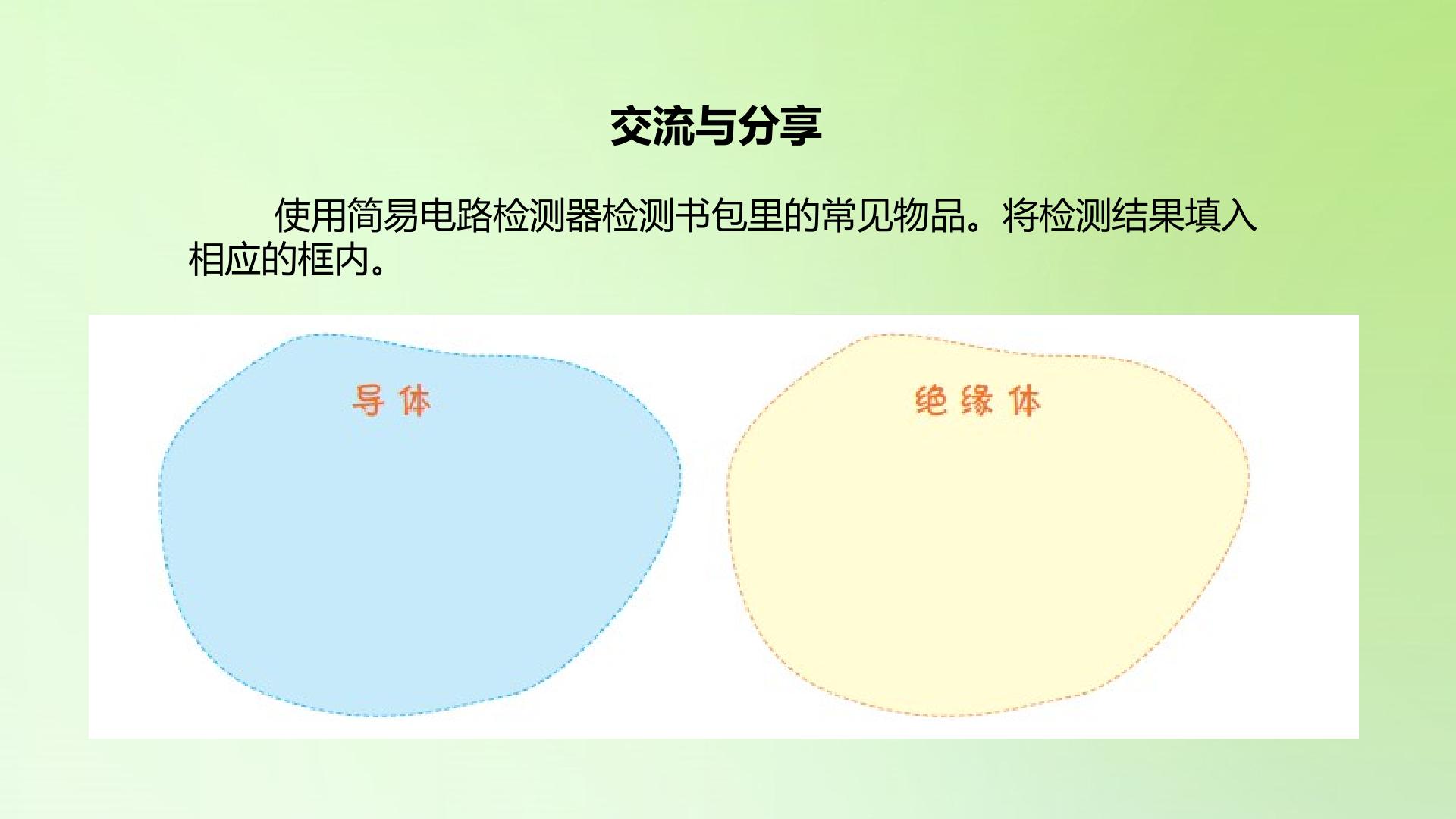 交流与分享

使用简易电路检测器检测书包里的常见物品。将检测结果填入相应的框内。

导体

绝缘体